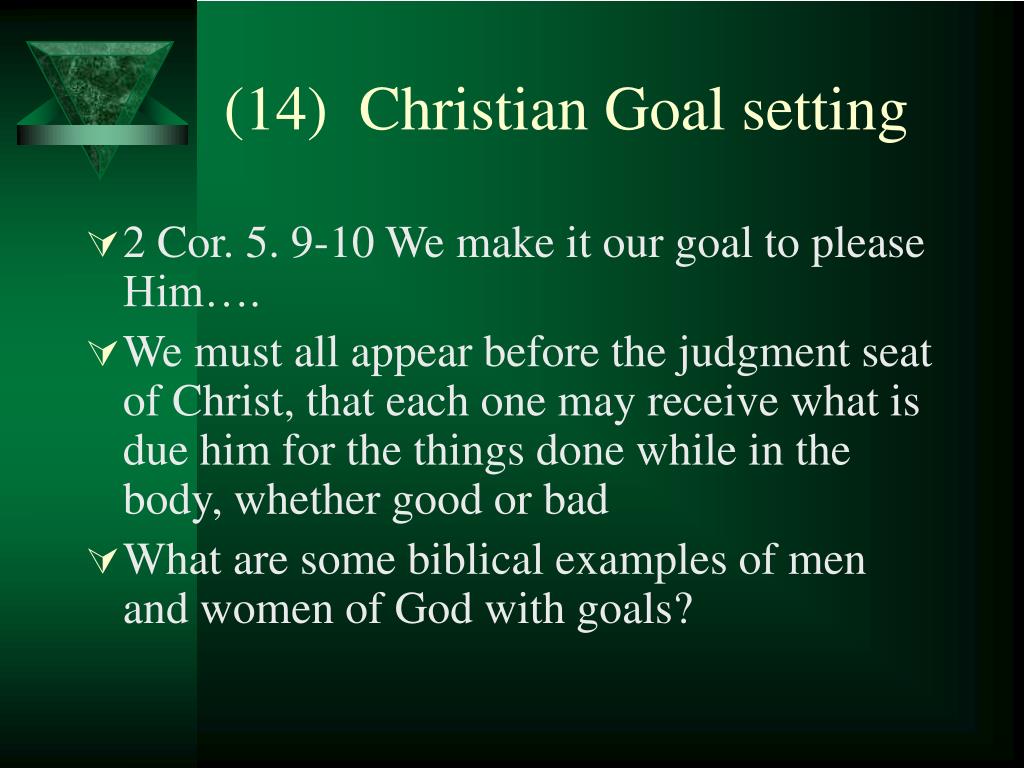 (14) Christian Goal setting

2 Cor. 5. 9-10 We make it our goal to please Him….

We must all appear before the judgment seat of Christ, that each one may receive what is due him for the things done while in the body, whether good or bad

What are some biblical examples of men and women of God with goals?